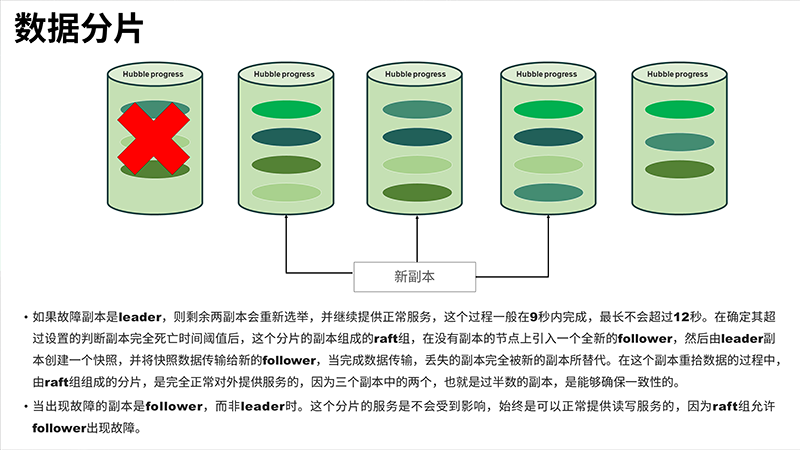 数据分片

Hubble progress

Hubble progress

Hubble progress

Hubble progress

Hubble progress

新副本

• 如果故障副本是leader，则剩余两副本会重新选举，并继续提供正常服务，这个过程一般在9秒内完成，最长不会超过12秒。在确定其超过设置的判断副本完全死亡时间阈值后，这个分片的副本组成的raft组，在没有副本的节点上引入一个全新的follower，然后由leader副本创建一个快照，并将快照数据传输给新的follower，当完成数据传输，丢失的副本完全被新的副本所替代。在这个副本重拾数据的过程中，由raft组组成的分片，是完全正常对外提供服务的，因为三个副本中的两个，也就是过半数的副本，是能够确保一致性的。

• 当出现故障的副本是follower，而非leader时。这个分片的服务是不会受到影响，始终是可以正常提供读写服务的，因为raft组允许follower出现故障。